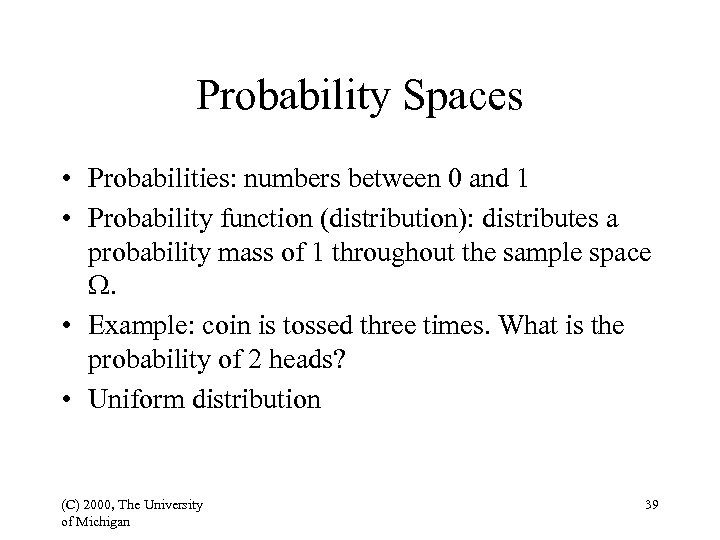 Probability Spaces

• Probabilities: numbers between 0 and 1
• Probability function (distribution): distributes a probability mass of 1 throughout the sample space $\Omega$.
• Example: coin is tossed three times. What is the probability of 2 heads?
• Uniform distribution

(C) 2000, The University of Michigan

39